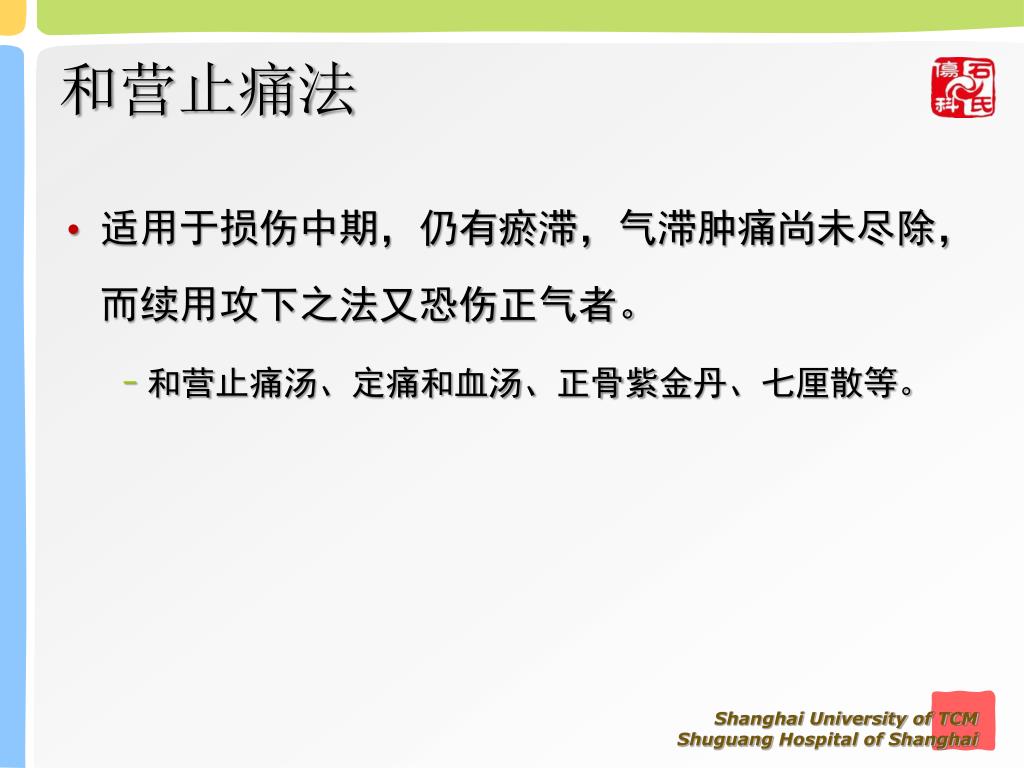 和营止痛法

石氏傷科

• 适用于损伤中期，仍有瘀滞，气滞肿痛尚未尽除，而续用攻下之法又恐伤正气者。

– 和营止痛汤、定痛和血汤、正骨紫金丹、七厘散等。

Shanghai University of TCM
Shuguang Hospital of Shanghai